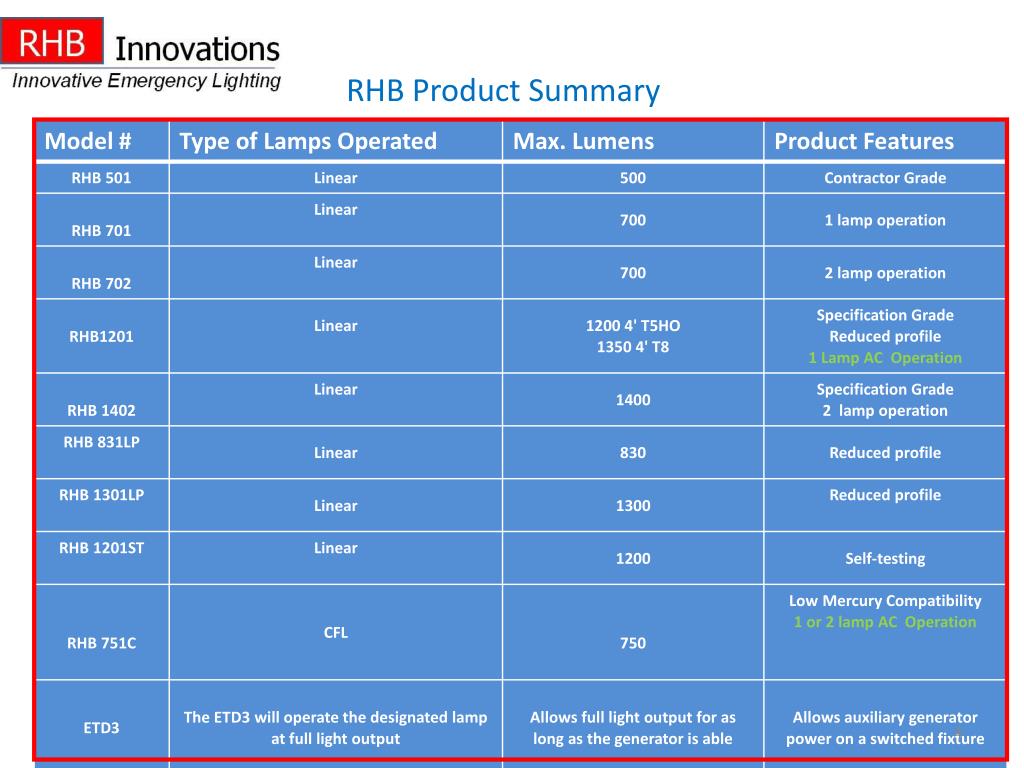 RHB Innovations
Innovative Emergency Lighting

RHB Product Summary

| Model # | Type of Lamps Operated | Max. Lumens | Product Features |
|---|---|---|---|
| RHB 501 | Linear | 500 | Contractor Grade |
| RHB 701 | Linear | 700 | 1 lamp operation |
| RHB 702 | Linear | 700 | 2 lamp operation |
| RHB1201 | Linear | 1200 4' T5HO 1350 4' T8 | Specification Grade Reduced profile 1 Lamp AC Operation |
| RHB 1402 | Linear | 1400 | Specification Grade 2 lamp operation |
| RHB 831LP | Linear | 830 | Reduced profile |
| RHB 1301LP | Linear | 1300 | Reduced profile |
| RHB 1201ST | Linear | 1200 | Self-testing |
| RHB 751C | CFL | 750 | Low Mercury Compatibility 1 or 2 lamp AC Operation |
| ETD3 | The ETD3 will operate the designated lamp at full light output | Allows full light output for as long as the generator is able | Allows auxiliary generator power on a switched fixture |